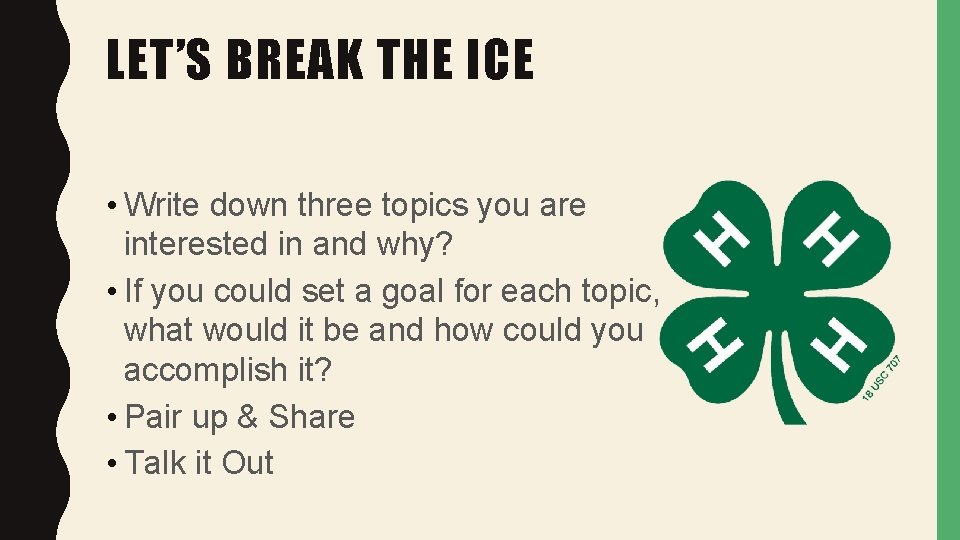 LET'S BREAK THE ICE

• Write down three topics you are interested in and why?
• If you could set a goal for each topic, what would it be and how could you accomplish it?
• Pair up & Share
• Talk it Out

H H H H

18 USC 707